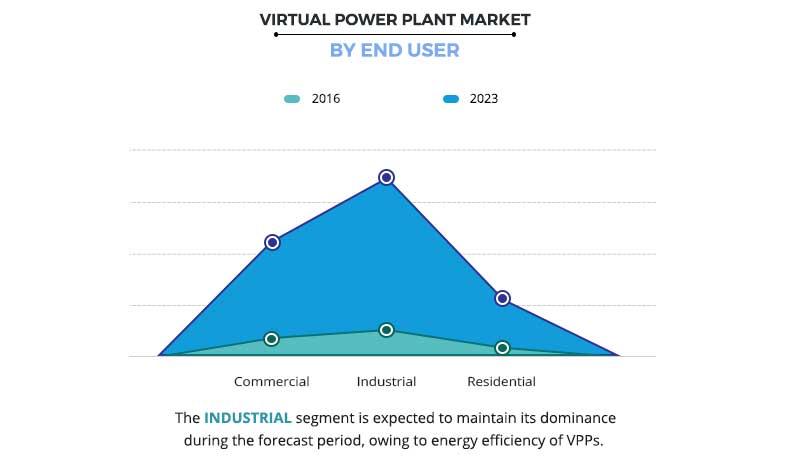 VIRTUAL POWER PLANT MARKET
BY END USER

2016
2023

Commercial
Industrial
Residential

The INDUSTRIAL segment is expected to maintain its dominance during the forecast period, owing to energy efficiency of VPPs.